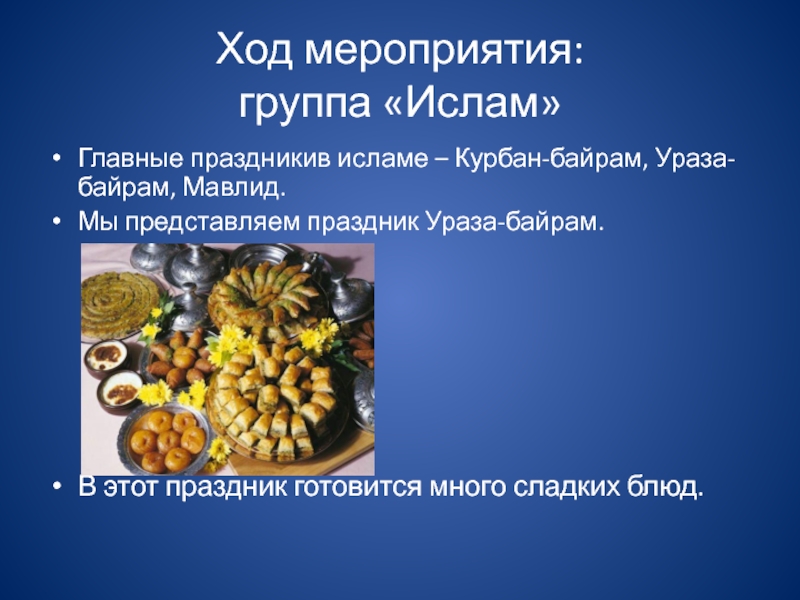 Ход мероприятия:
группа «Ислам»

• Главные праздникив исламе – Курбан-байрам, Ураза-байрам, Мавлид.
• Мы представляем праздник Ураза-байрам.

• В этот праздник готовится много сладких блюд.